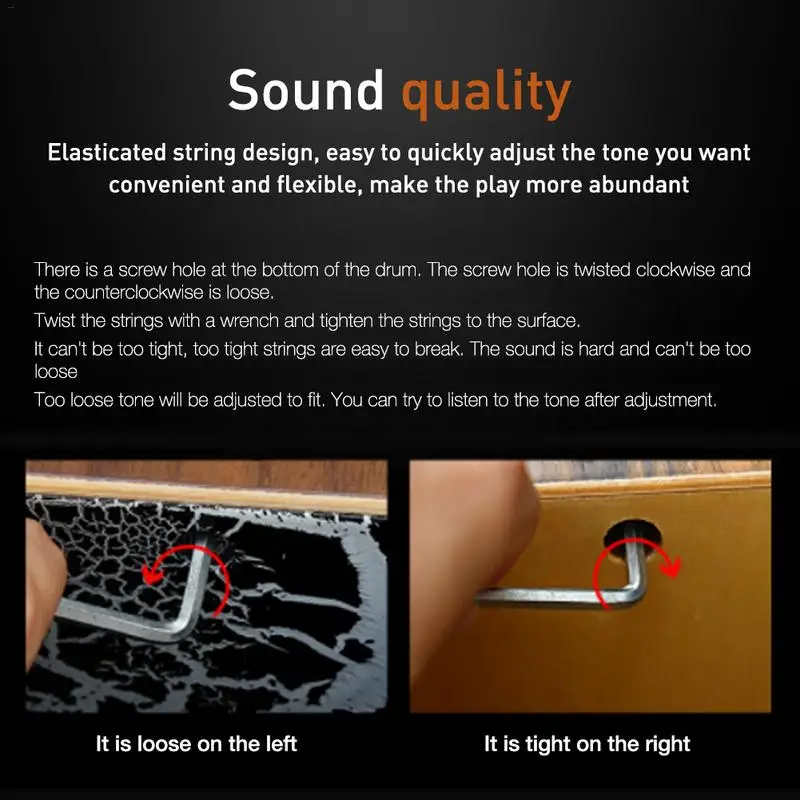 Sound quality

Elasticated string design, easy to quickly adjust the tone you want convenient and flexible, make the play more abundant

There is a screw hole at the bottom of the drum. The screw hole is twisted clockwise and the counterclockwise is loose.

Twist the strings with a wrench and tighten the strings to the surface.

It can't be too tight, too tight strings are easy to break. The sound is hard and can't be too loose

Too loose tone will be adjusted to fit. You can try to listen to the tone after adjustment.

It is loose on the left

It is tight on the right